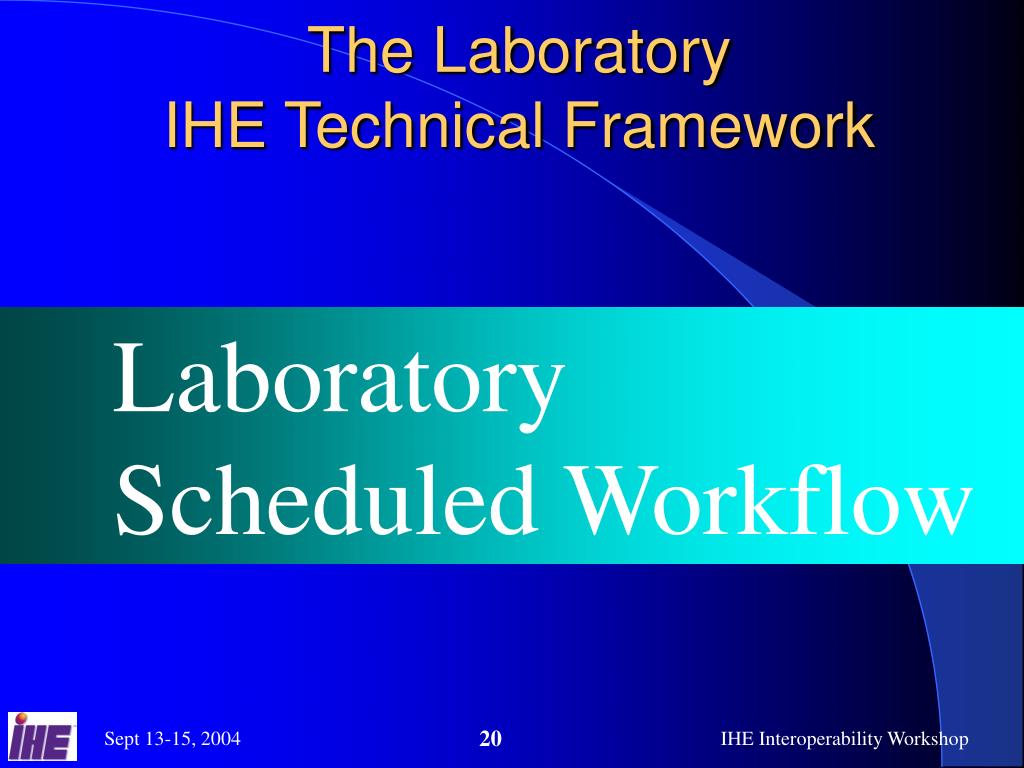 The Laboratory
IHE Technical Framework

Laboratory
Scheduled Workflow

IHE

Sept 13-15, 2004

20

IHE Interoperability Workshop